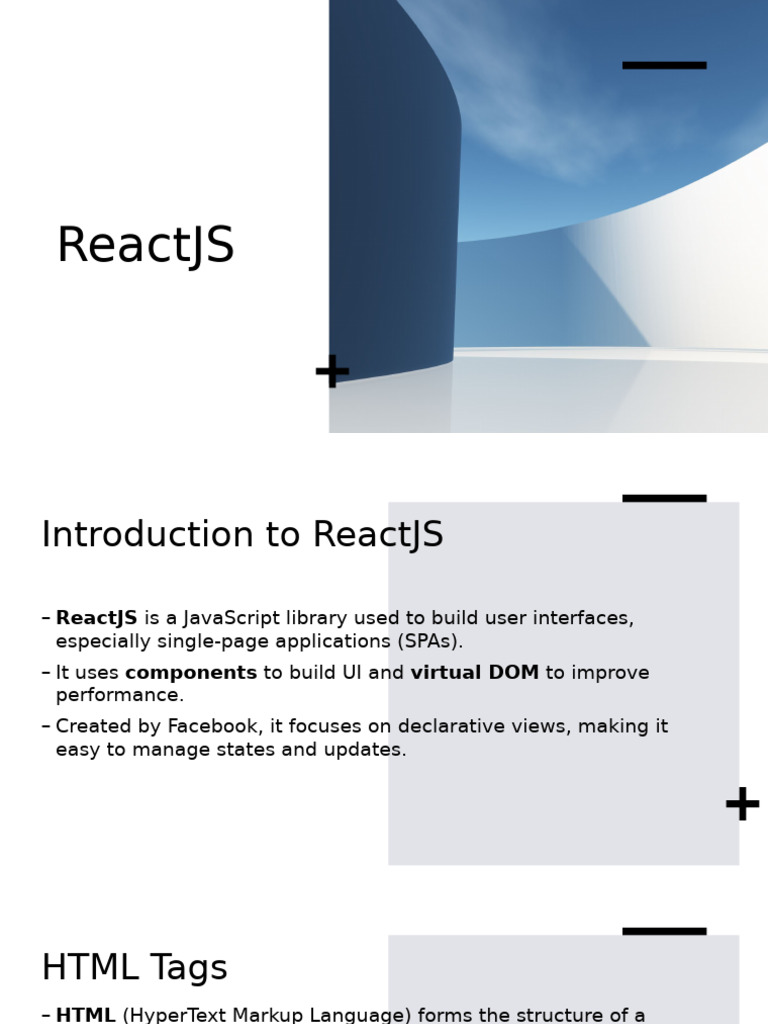 ReactJS

Introduction to ReactJS

– ReactJS is a JavaScript library used to build user interfaces, especially single-page applications (SPAs).
– It uses components to build UI and virtual DOM to improve performance.
– Created by Facebook, it focuses on declarative views, making it easy to manage states and updates.

HTML Tags

– HTML (HyperText Markup Language) forms the structure of a